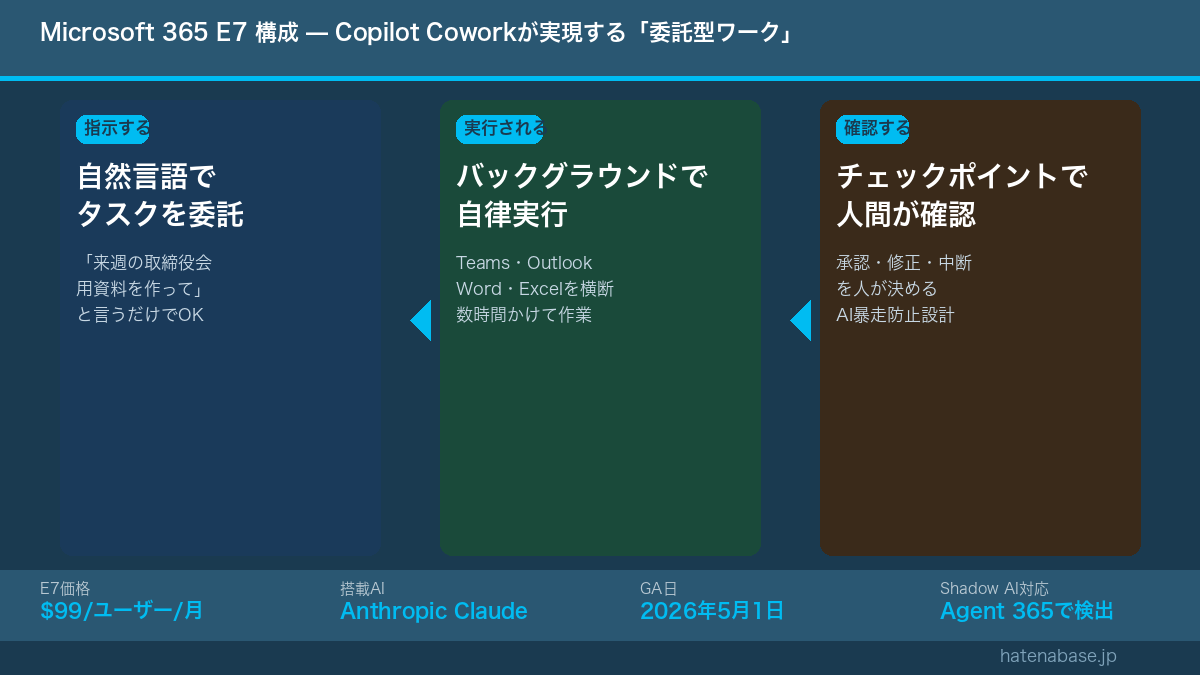 Microsoft 365 E7 構成 — Copilot Coworkが実現する「委託型ワーク」

指示する

自然言語で
タスクを委託

「来週の取締役会
用資料を作って」
と言うだけでOK

実行される

バックグラウンドで
自律実行

Teams・Outlook
Word・Excelを横断
数時間かけて作業

確認する

チェックポイントで
人間が確認

承認・修正・中断
を人が決める
AI暴走防止設計

E7価格
$99/ユーザー/月

搭載AI
Anthropic Claude

GA日
2026年5月1日

Shadow AI対応
Agent 365で検出

hatenabase.jp